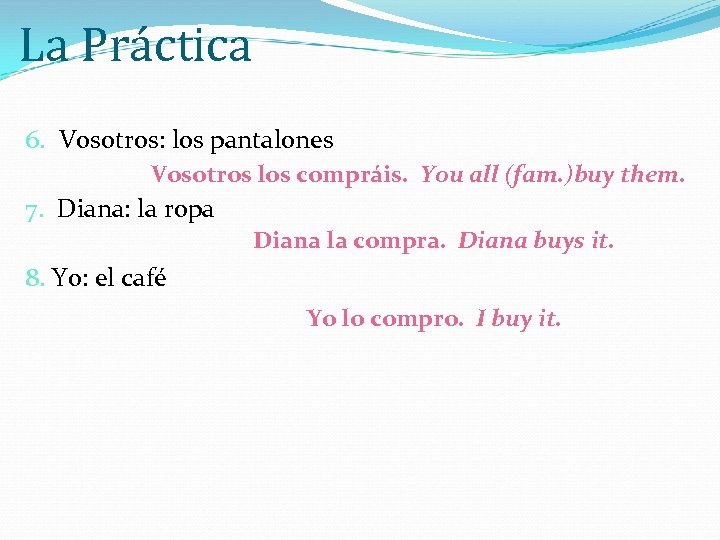 La Práctica

6. Vosotros: los pantalones

Vosotros los compráis. You all (fam.)buy them.

7. Diana: la ropa

Diana la compra. Diana buys it.

8. Yo: el café

Yo lo compro. I buy it.